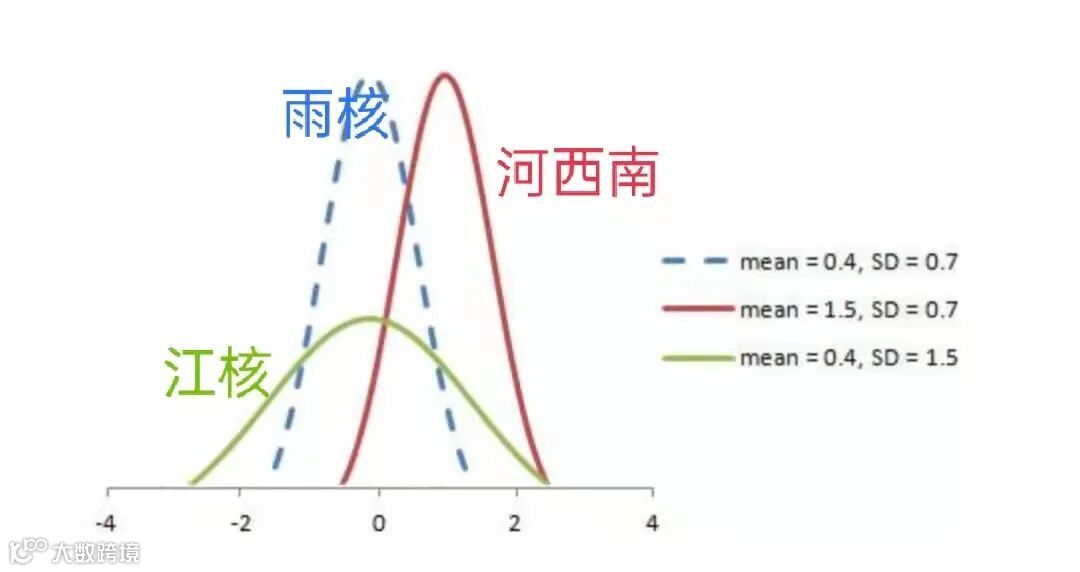 雨核

河西南

江核

mean = 0.4, SD = 0.7
mean = 1.5, SD = 0.7
mean = 0.4, SD = 1.5

-4
-2
0
2
4

大数跨境